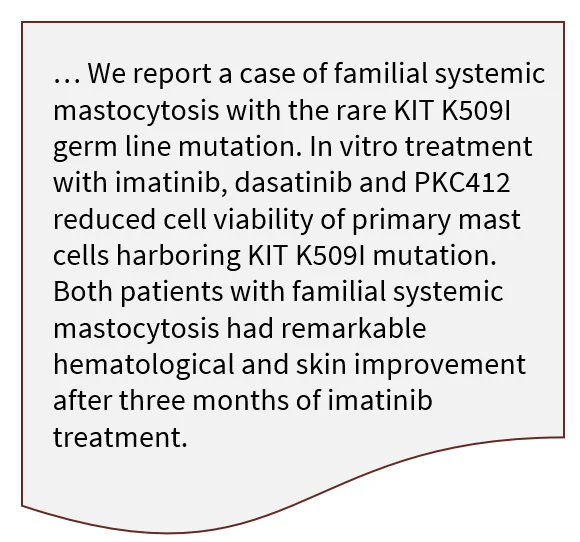 … We report a case of familial systemic mastocytosis with the rare KIT K509I germ line mutation. In vitro treatment with imatinib, dasatinib and PKC412 reduced cell viability of primary mast cells harboring KIT K509I mutation. Both patients with familial systemic mastocytosis had remarkable hematological and skin improvement after three months of imatinib treatment.